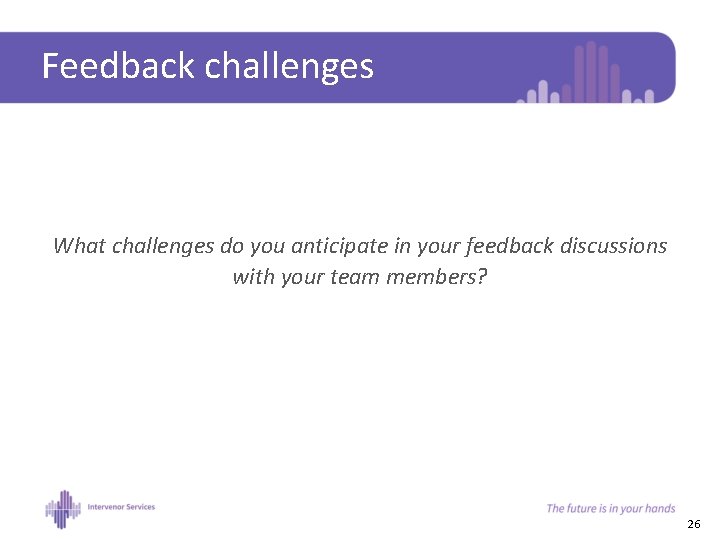 Feedback challenges

What challenges do you anticipate in your feedback discussions with your team members?

Intervenor Services

The future is in your hands

26